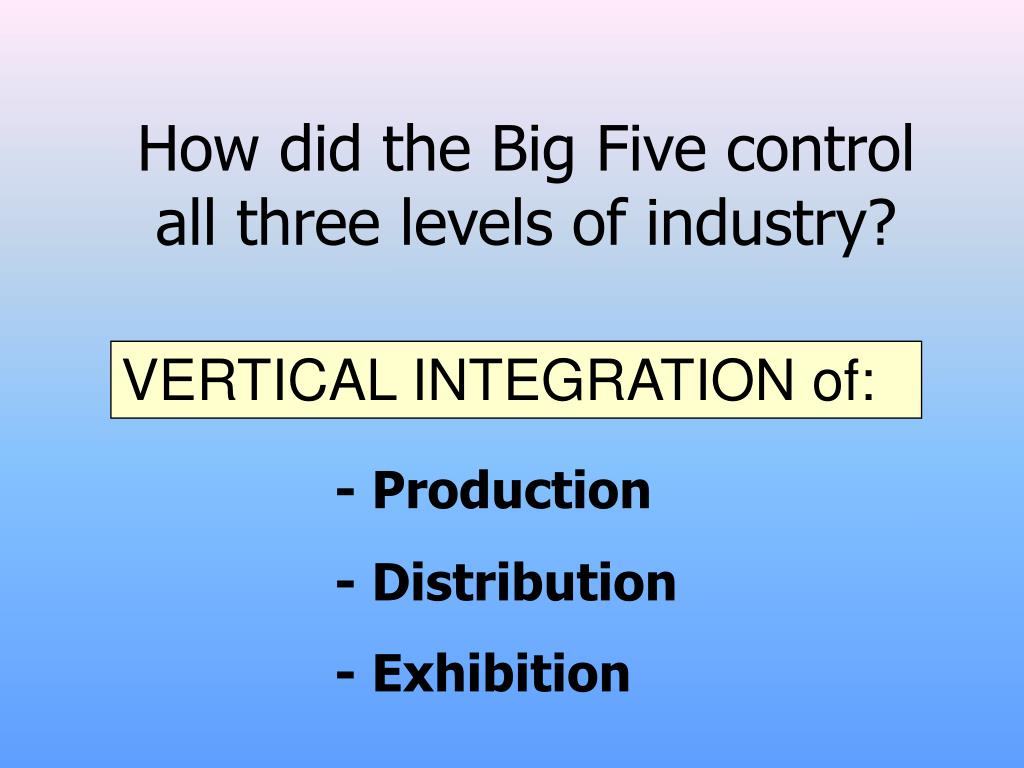 How did the Big Five control all three levels of industry?

VERTICAL INTEGRATION of:

- Production

- Distribution

- Exhibition